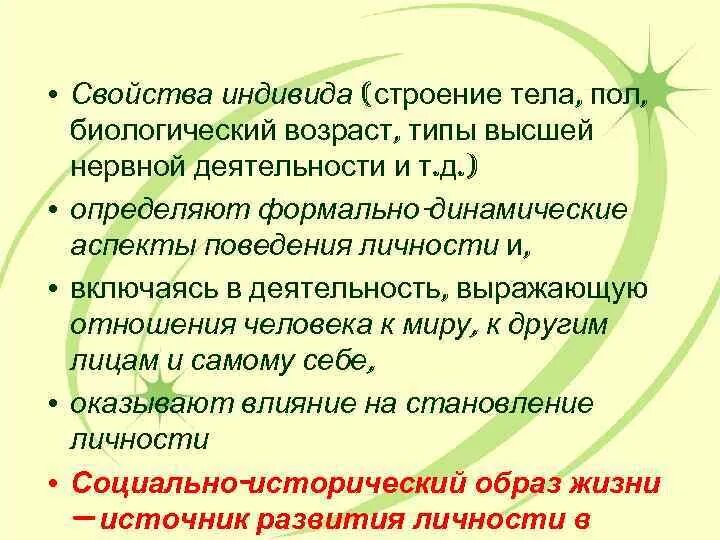 • Свойства индивида (строение тела, пол, биологический возраст, типы высшей нервной деятельности и т.д.)
• определяют формально-динамические аспекты поведения личности и,
• включаясь в деятельность, выражающую отношения человека к миру, к другим лицам и самому себе,
• оказывают влияние на становление личности
• Социально-исторический образ жизни – источник развития личности в